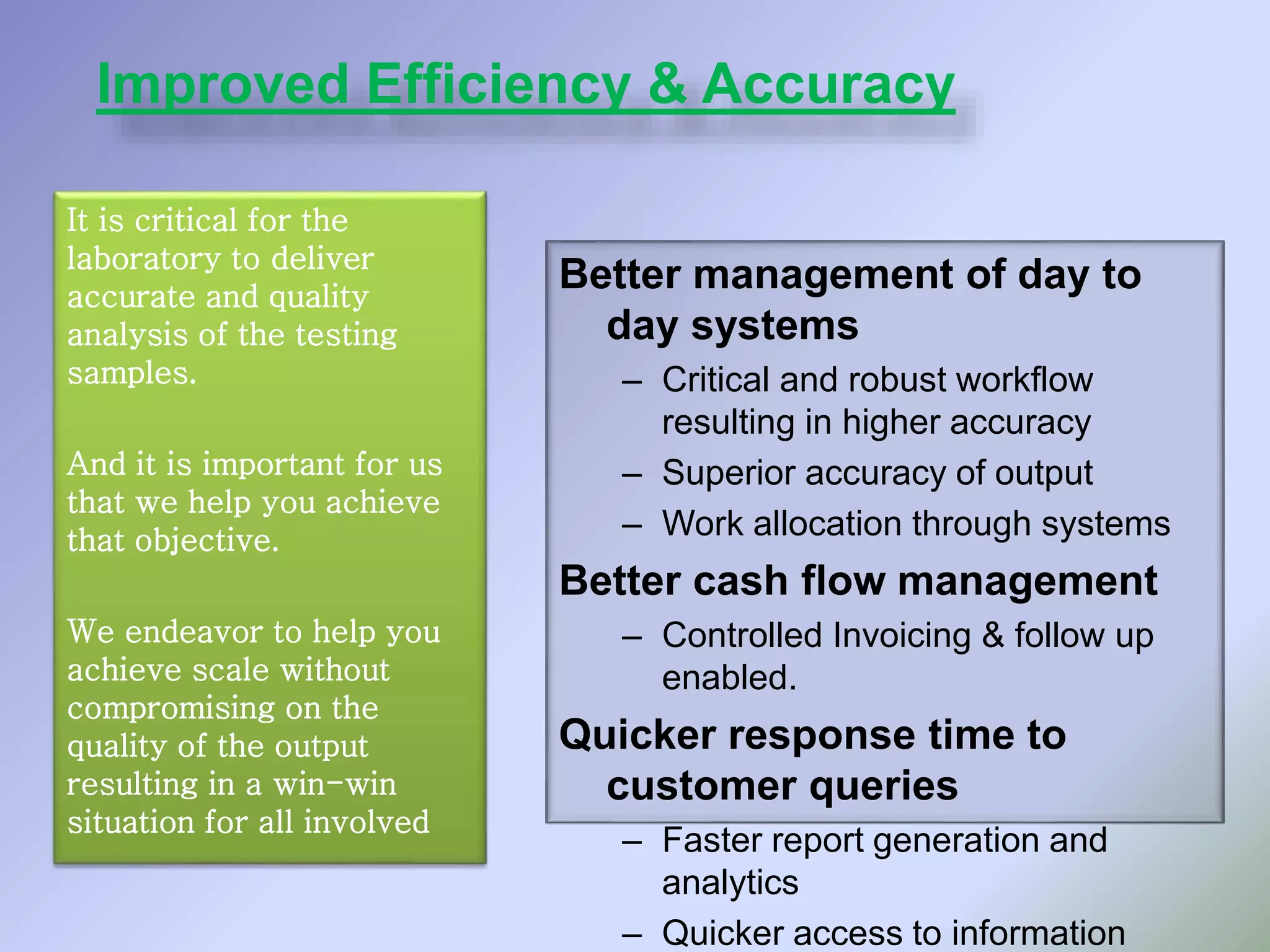 Improved Efficiency & Accuracy

It is critical for the laboratory to deliver accurate and quality analysis of the testing samples.

And it is important for us that we help you achieve that objective.

We endeavor to help you achieve scale without compromising on the quality of the output resulting in a win-win situation for all involved

Better management of day to day systems
– Critical and robust workflow resulting in higher accuracy
– Superior accuracy of output
– Work allocation through systems
Better cash flow management
– Controlled Invoicing & follow up enabled.
Quicker response time to customer queries
– Faster report generation and analytics
– Quicker access to information